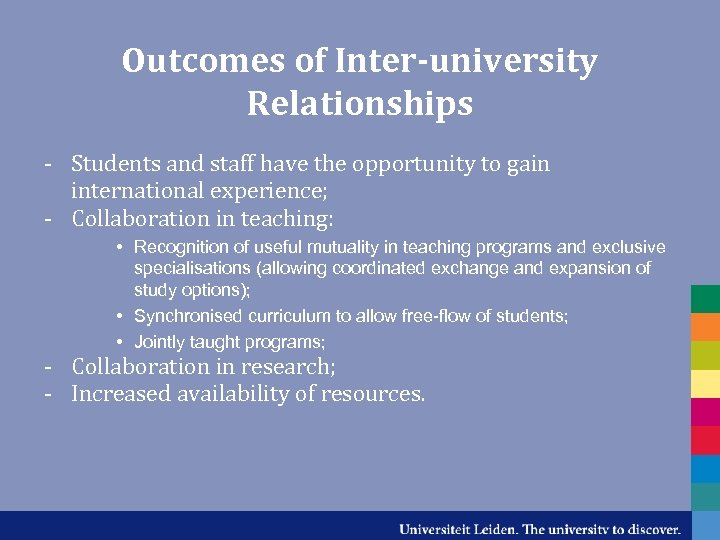 Outcomes of Inter-university Relationships

- Students and staff have the opportunity to gain international experience;
- Collaboration in teaching:
  • Recognition of useful mutuality in teaching programs and exclusive specialisations (allowing coordinated exchange and expansion of study options);
  • Synchronised curriculum to allow free-flow of students;
  • Jointly taught programs;
- Collaboration in research;
- Increased availability of resources.

Universiteit Leiden. The university to discover.